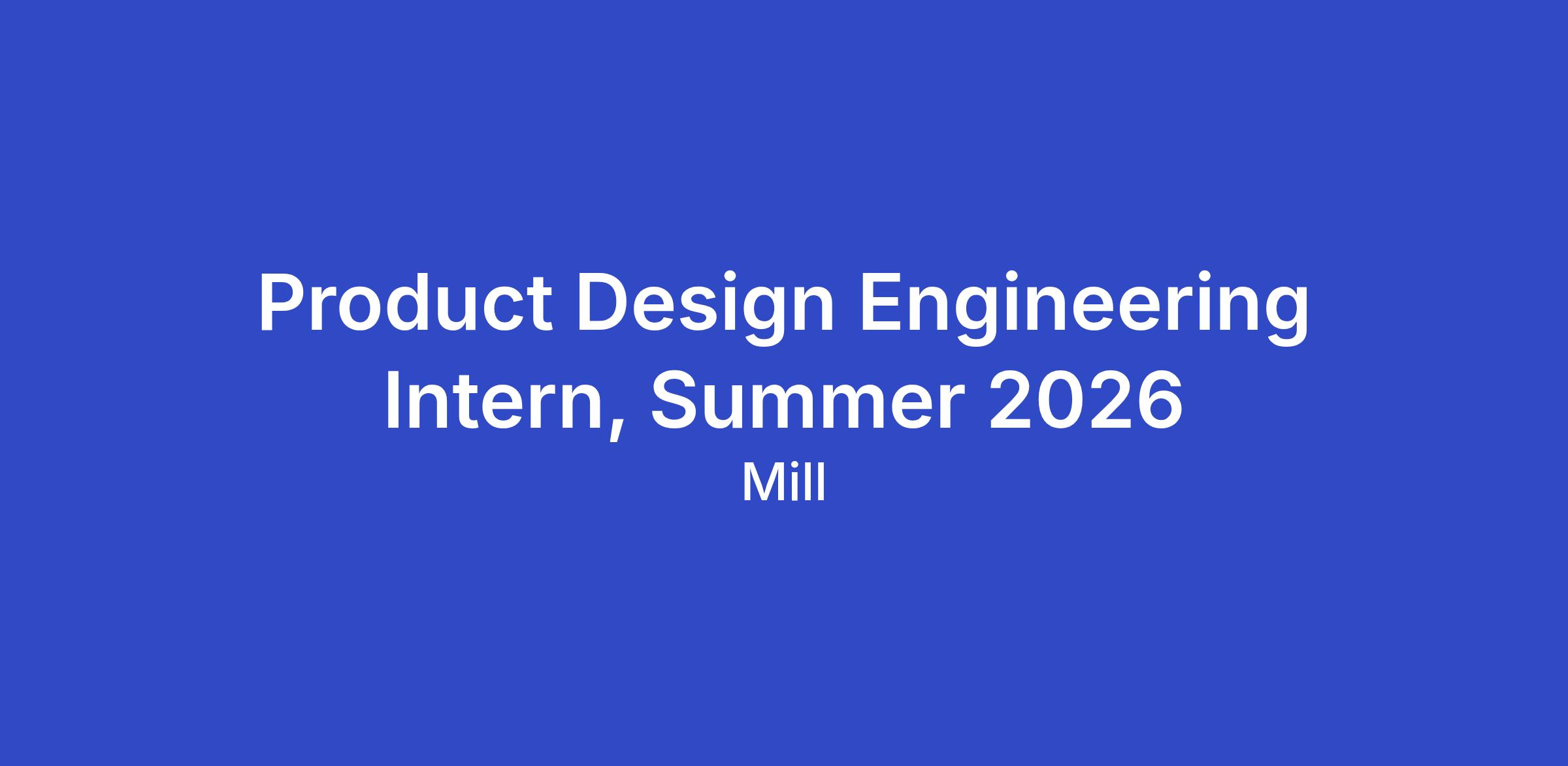 Product Design Engineering Intern, Summer 2026

Mill